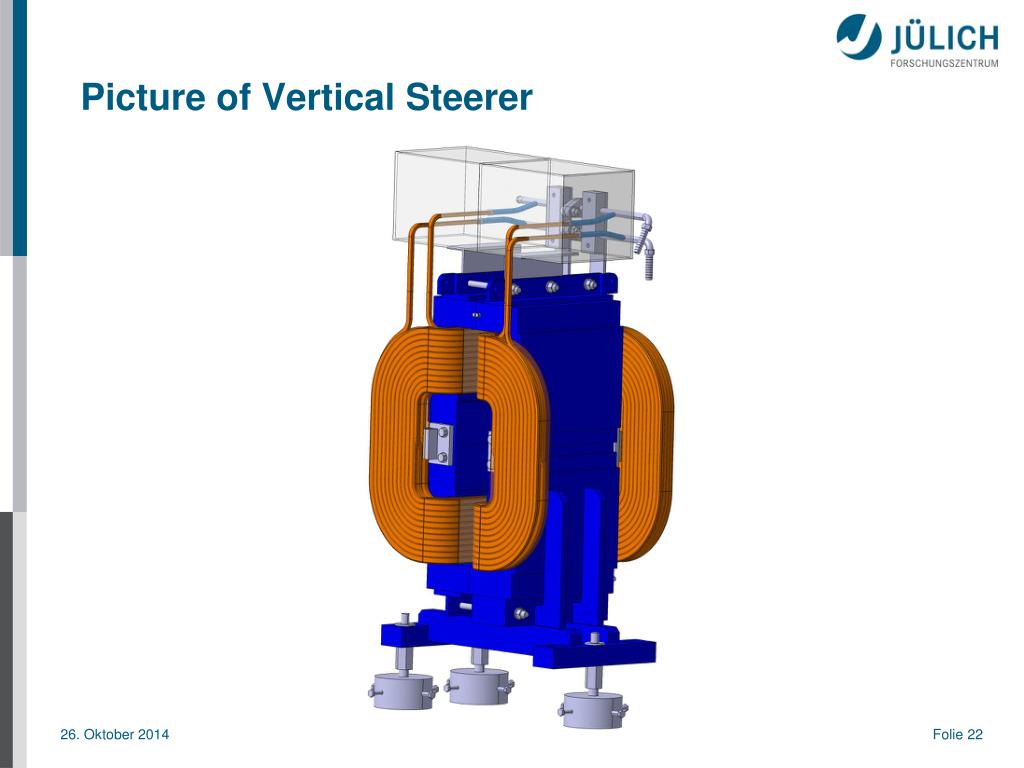 JÜLICH
FORSCHUNGSZENTRUM

Picture of Vertical Steerer

26. Oktober 2014

Folie 22